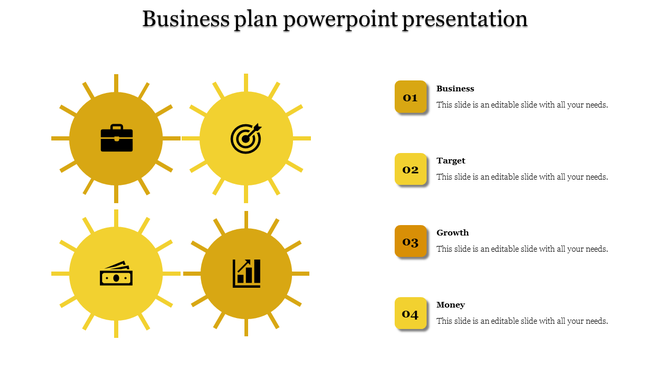 Business plan powerpoint presentation

01
Business
This slide is an editable slide with all your needs.

02
Target
This slide is an editable slide with all your needs.

03
Growth
This slide is an editable slide with all your needs.

04
Money
This slide is an editable slide with all your needs.